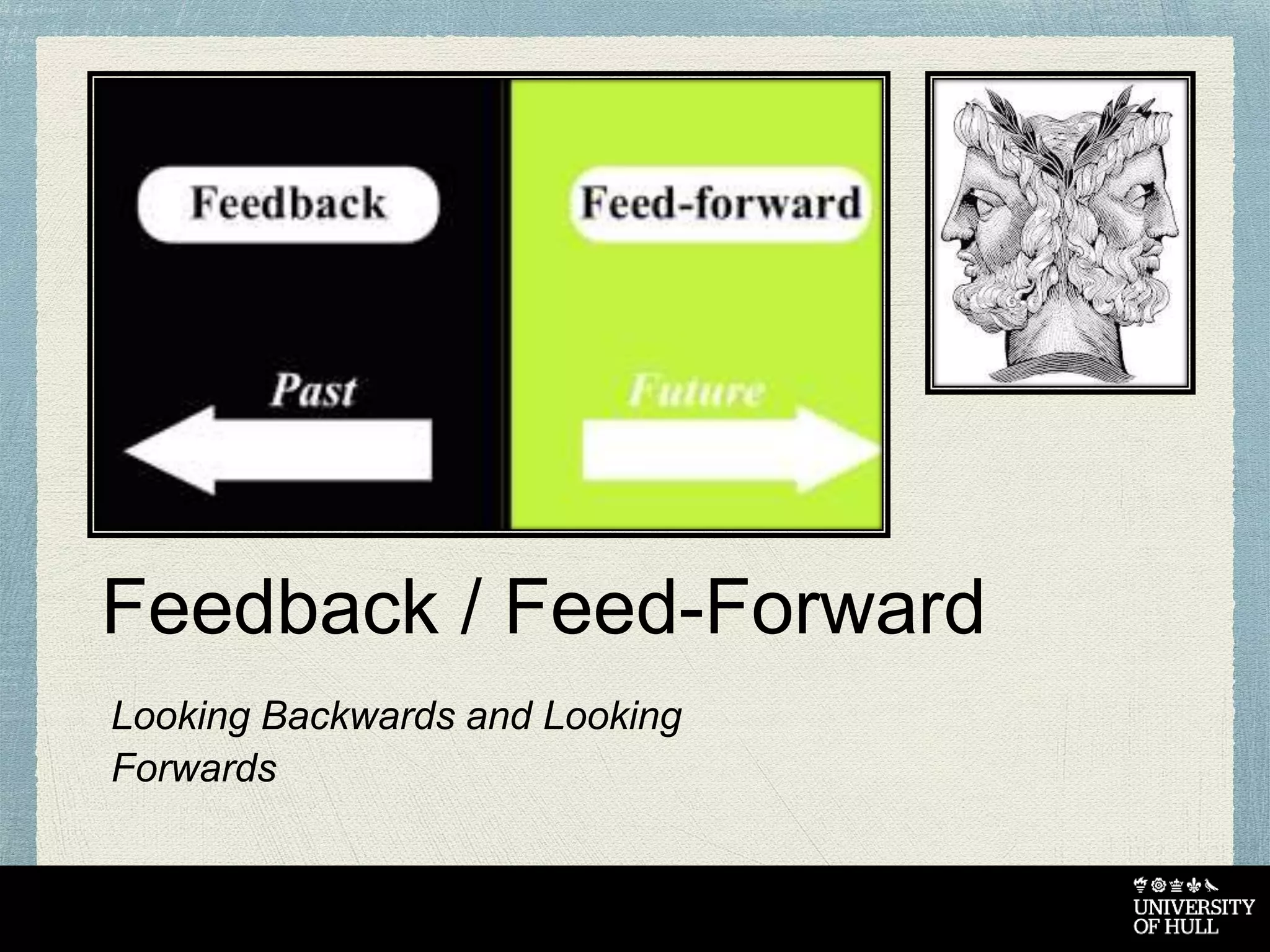 Feedback

Feed-forward

Past

Future

Feedback / Feed-Forward

Looking Backwards and Looking Forwards

UNIVERSITY OF HULL